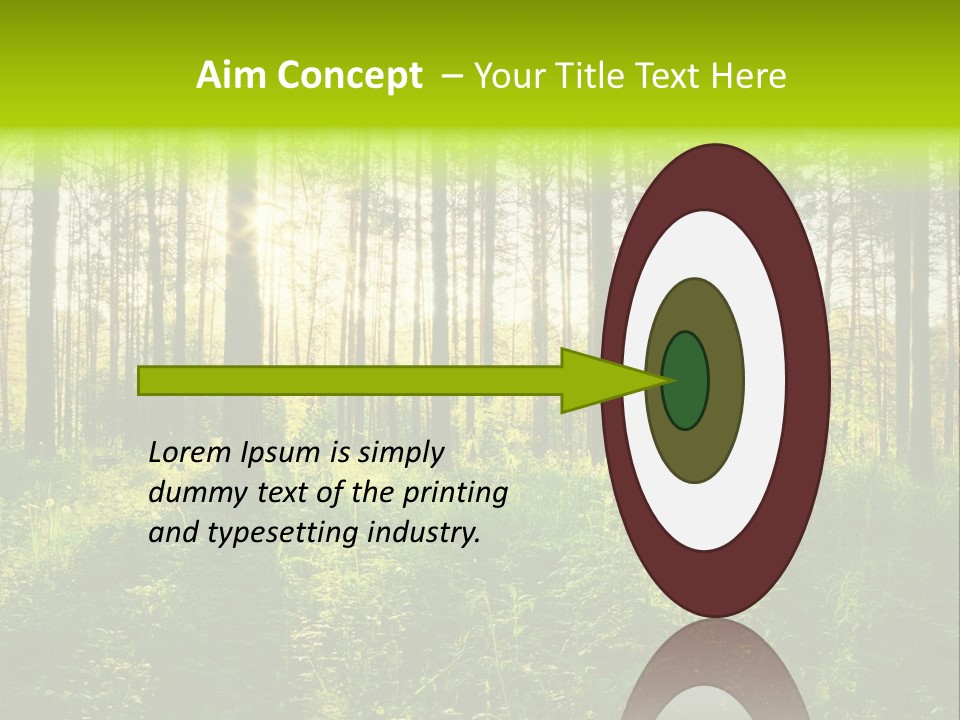 Aim Concept – Your Title Text Here

Lorem Ipsum is simply dummy text of the printing and typesetting industry.